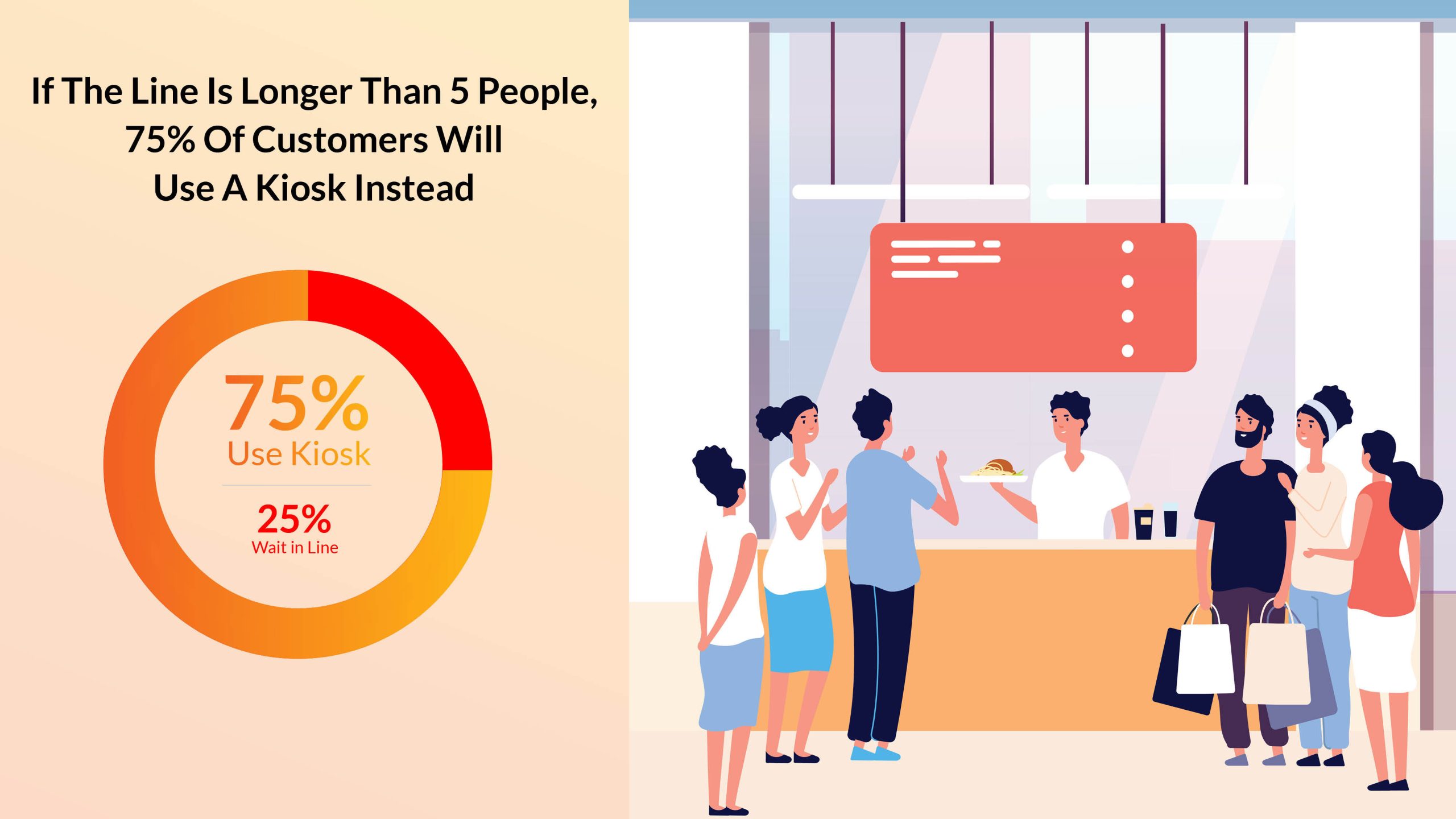 If The Line Is Longer Than 5 People, 75% Of Customers Will Use A Kiosk Instead

75%
Use Kiosk

25%
Wait in Line